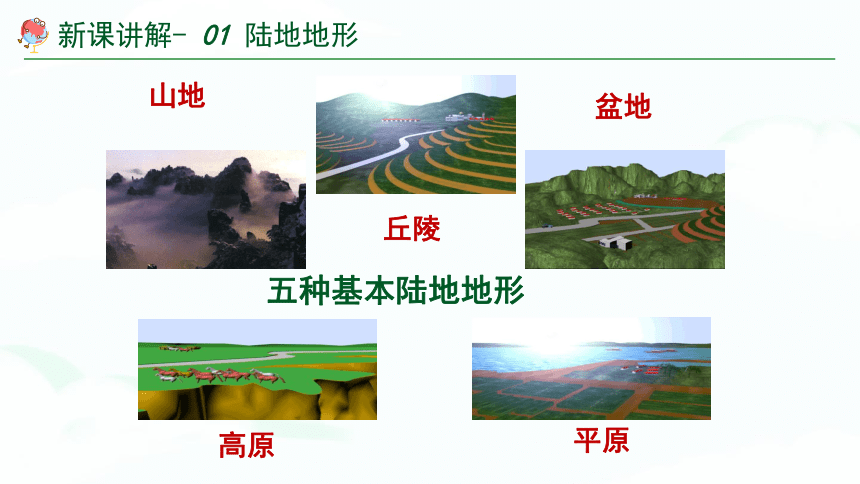 新课讲解- 01 陆地地形

山地

盆地

丘陵

五种基本陆地地形

高原

平原